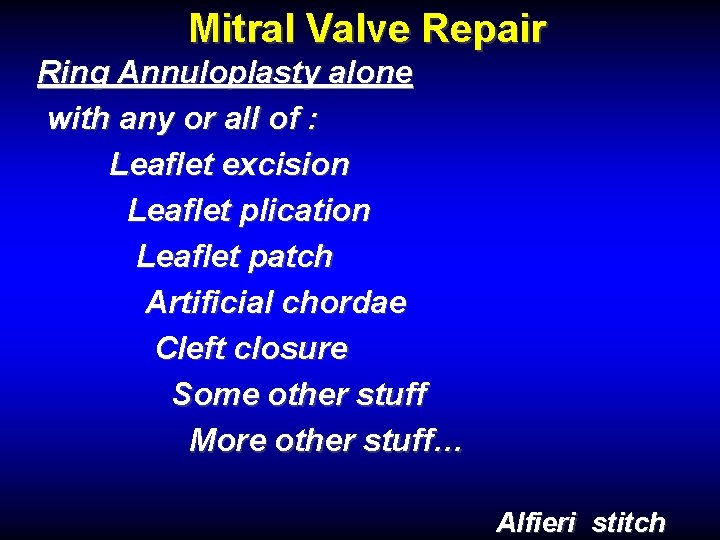 Mitral Valve Repair

Ring Annuloplasty alone

with any or all of :

Leaflet excision

Leaflet plication

Leaflet patch

Artificial chordae

Cleft closure

Some other stuff

More other stuff…

Alfieri stitch